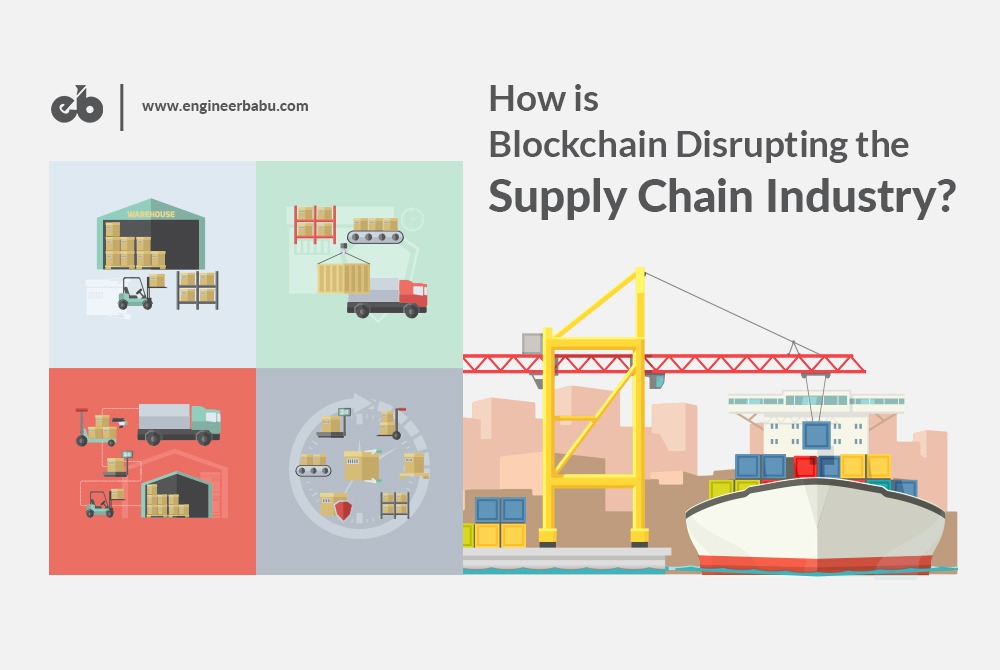 eb www.engineerbabu.com

How is
Blockchain Disrupting the
Supply Chain Industry?

WAREHOUSE